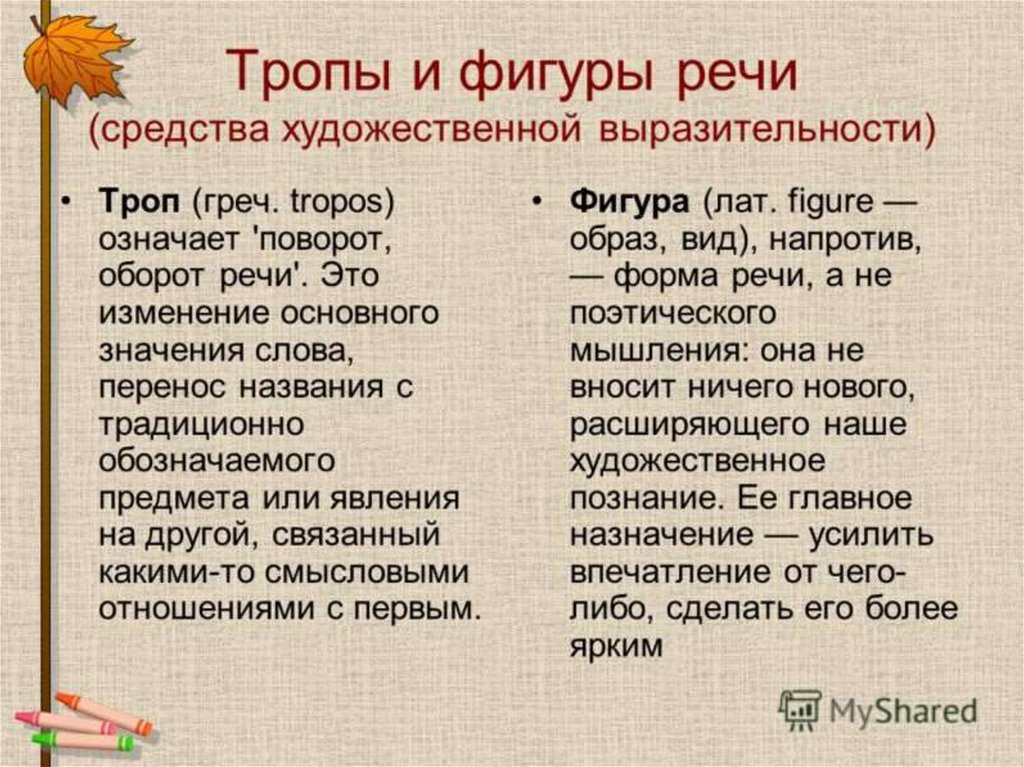 Тропы и фигуры речи
(средства художественной выразительности)

• **Троп** (греч. tropos) означает 'поворот, оборот речи'. Это изменение основного значения слова, перенос названия с традиционно обозначаемого предмета или явления на другой, связанный какими-то смысловыми отношениями с первым.

• **Фигура** (лат. figure — образ, вид), напротив, — форма речи, а не поэтического мышления: она не вносит ничего нового, расширяющего наше художественное познание. Ее главное назначение — усилить впечатление от чего-либо, сделать его более ярким

MyShared